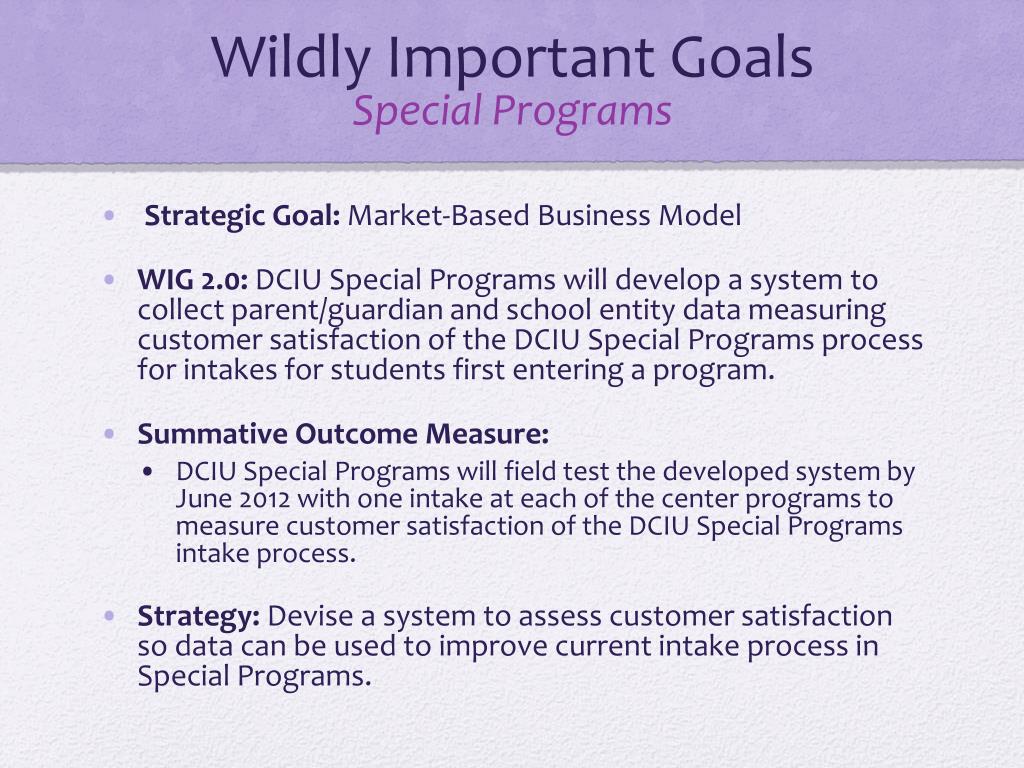 Wildly Important Goals
Special Programs

• Strategic Goal: Market-Based Business Model

• WIG 2.0: DCIU Special Programs will develop a system to collect parent/guardian and school entity data measuring customer satisfaction of the DCIU Special Programs process for intakes for students first entering a program.

• Summative Outcome Measure:
  • DCIU Special Programs will field test the developed system by June 2012 with one intake at each of the center programs to measure customer satisfaction of the DCIU Special Programs intake process.

• Strategy: Devise a system to assess customer satisfaction so data can be used to improve current intake process in Special Programs.